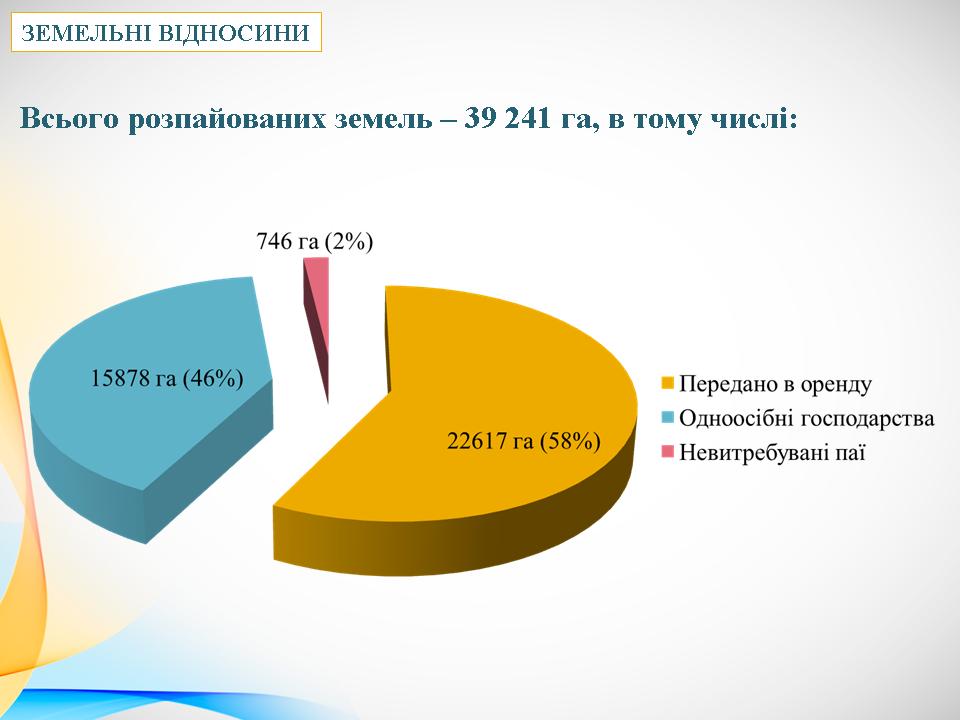 ЗЕМЕЛЬНІ ВІДНОСИНИ

Всього розпайованих земель – 39 241 га, в тому числі:

746 га (2%)

15878 га (46%)

22617 га (58%)

Передано в оренду
Одноосібні господарства
Невитребувані паї